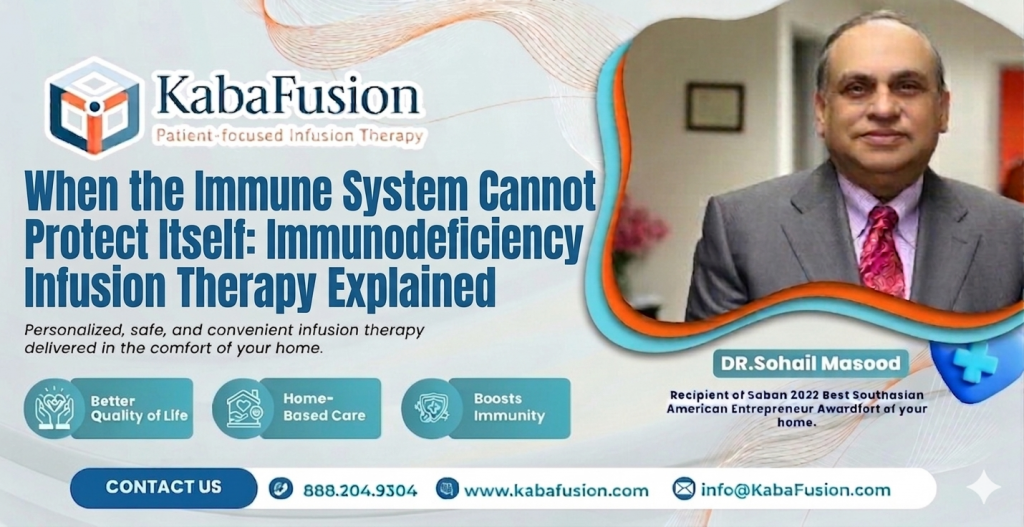 KabaFusion
Patient-focused Infusion Therapy

When the Immune System Cannot Protect Itself: Immunodeficiency Infusion Therapy Explained

Personalized, safe, and convenient infusion therapy delivered in the comfort of your home.

Better Quality of Life

Home-Based Care

Boosts Immunity

DR.Sohail Masood

Recipient of Saban 2022 Best Southasian American Entrepreneur Awardfort of your home.

CONTACT US

888.204.9304

www.kabafusion.com

info@KabaFusion.com